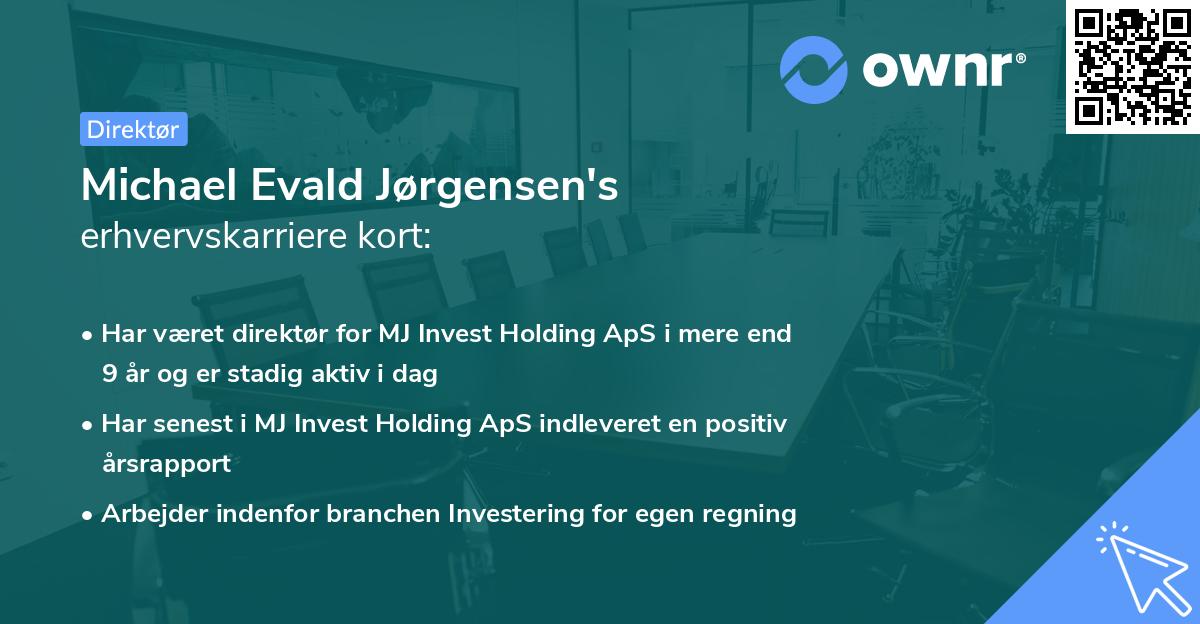 ownr®

Direktør

Michael Evald Jørgensen's erhvervskarriere kort:

• Har været direktør for MJ Invest Holding ApS i mere end 9 år og er stadig aktiv i dag

• Har senest i MJ Invest Holding ApS indleveret en positiv årsrapport

• Arbejder indenfor branchen Investering for egen regning